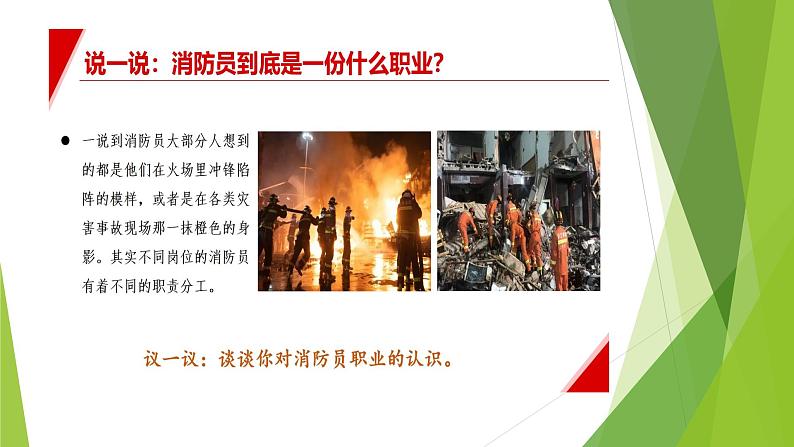 说一说：消防员到底是一份什么职业？

● 一说到消防员大部分人想到的都是他们在火场里冲锋陷阵的模样，或者是在各类灾害事故现场那一抹橙色的身影。其实不同岗位的消防员有着不同的职责分工。

议一议：谈谈你对消防员职业的认识。